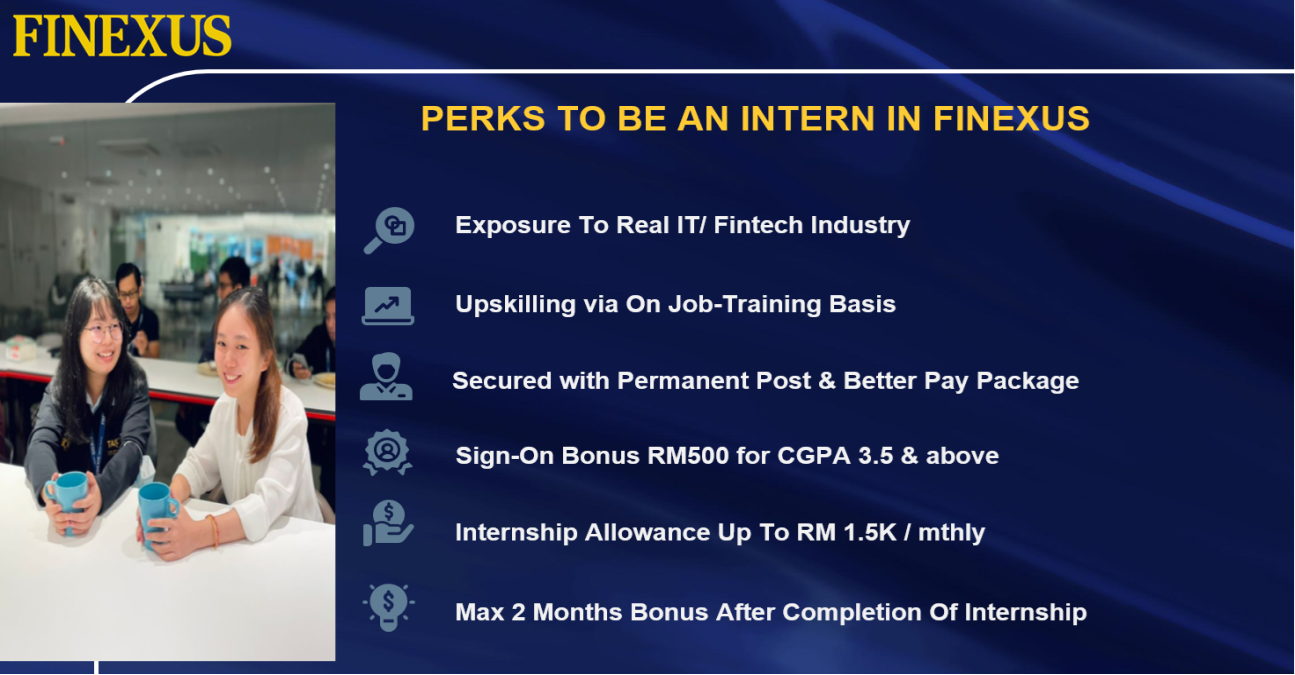 FINEXUS

PERKS TO BE AN INTERN IN FINEXUS

Exposure To Real IT/ Fintech Industry

Upskilling via On Job-Training Basis

Secured with Permanent Post & Better Pay Package

Sign-On Bonus RM500 for CGPA 3.5 & above

Internship Allowance Up To RM 1.5K / mthly

Max 2 Months Bonus After Completion Of Internship